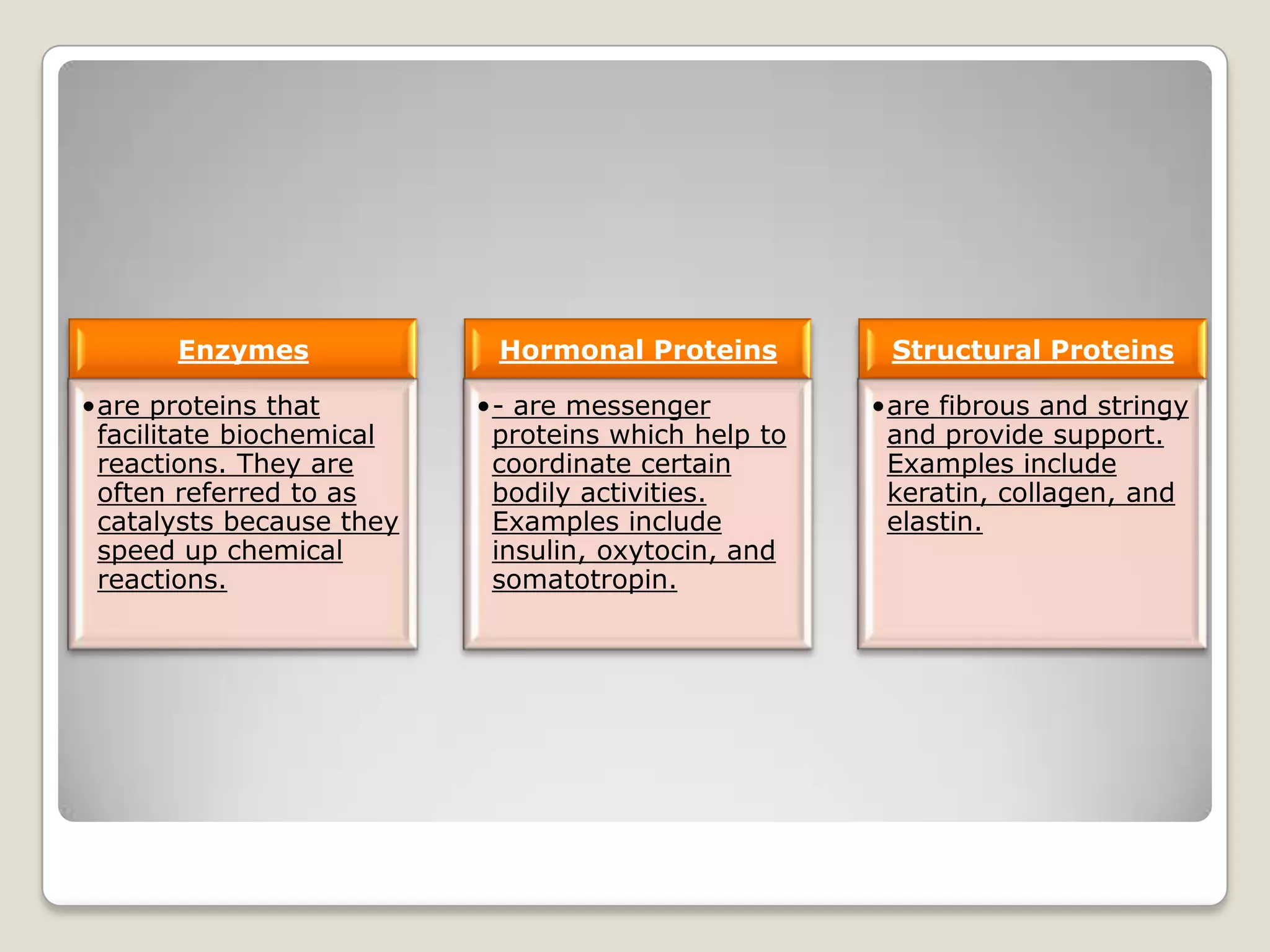 Enzymes

• are proteins that facilitate biochemical reactions. They are often referred to as catalysts because they speed up chemical reactions.

Hormonal Proteins

• - are messenger proteins which help to coordinate certain bodily activities. Examples include insulin, oxytocin, and somatotropin.

Structural Proteins

• are fibrous and stringy and provide support. Examples include keratin, collagen, and elastin.